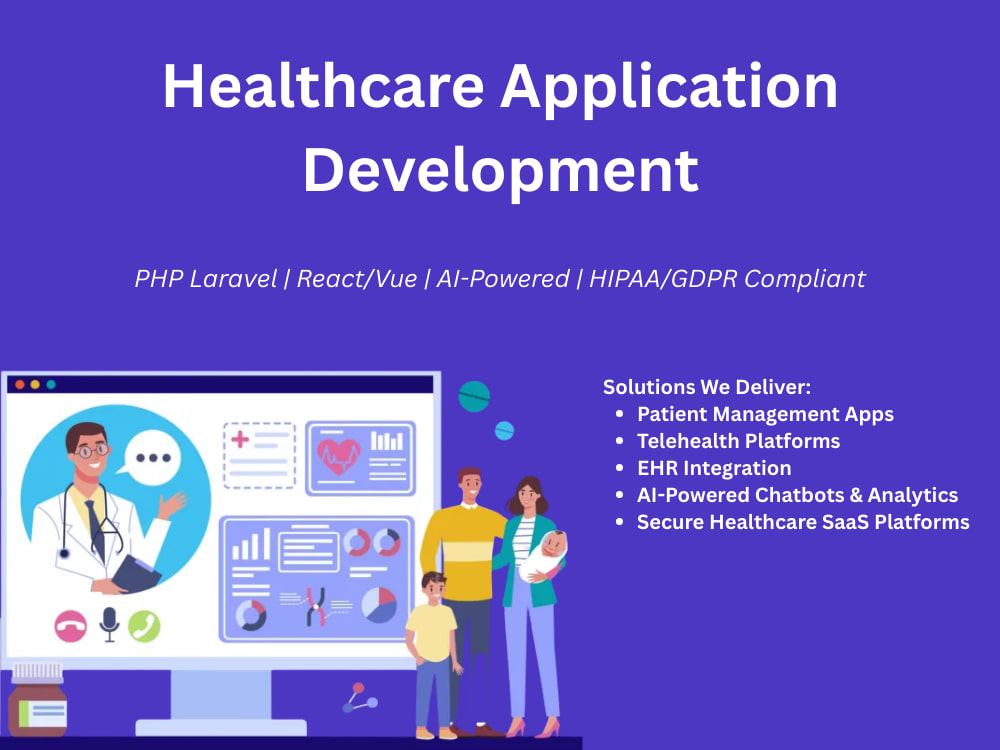 Healthcare Application Development

PHP Laravel | React/Vue | AI-Powered | HIPAA/GDPR Compliant

Solutions We Deliver:
• Patient Management Apps
• Telehealth Platforms
• EHR Integration
• AI-Powered Chatbots & Analytics
• Secure Healthcare SaaS Platforms